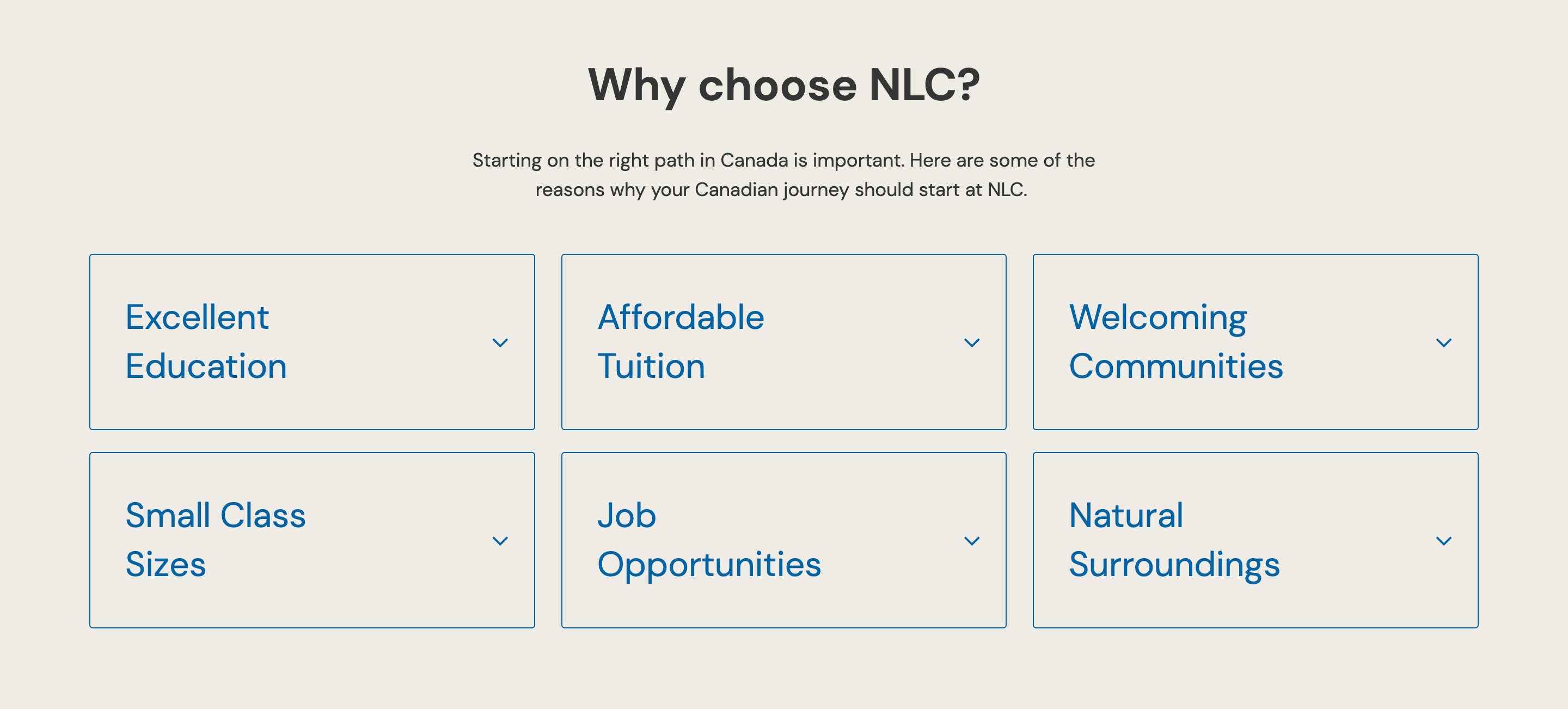 Why choose NLC?

Starting on the right path in Canada is important. Here are some of the reasons why your Canadian journey should start at NLC.

Excellent Education

Affordable Tuition

Welcoming Communities

Small Class Sizes

Job Opportunities

Natural Surroundings